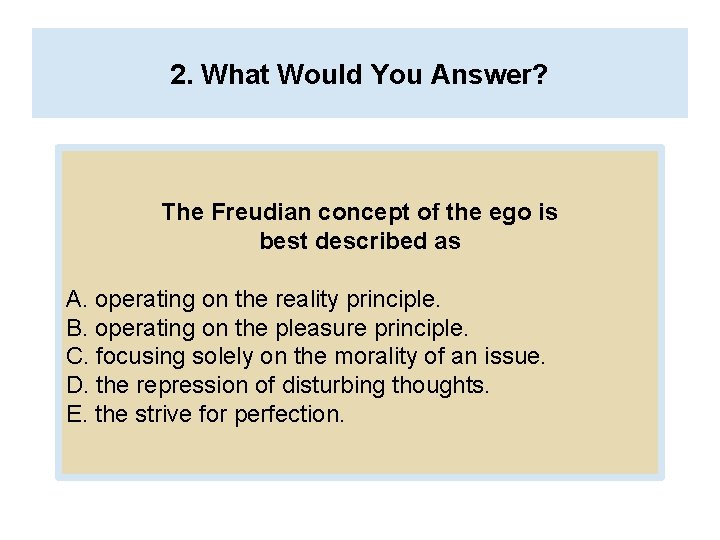 2. What Would You Answer?

The Freudian concept of the ego is best described as

A. operating on the reality principle.
B. operating on the pleasure principle.
C. focusing solely on the morality of an issue.
D. the repression of disturbing thoughts.
E. the strive for perfection.